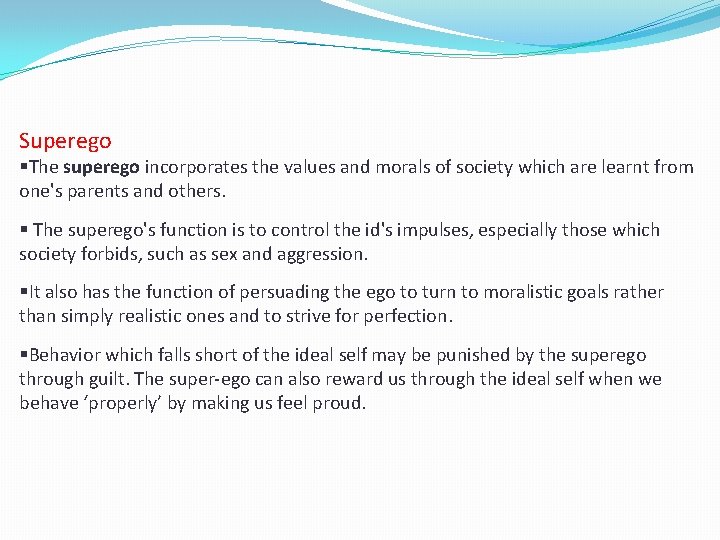 Superego

▪The superego incorporates the values and morals of society which are learnt from one's parents and others.

▪ The superego's function is to control the id's impulses, especially those which society forbids, such as sex and aggression.

▪It also has the function of persuading the ego to turn to moralistic goals rather than simply realistic ones and to strive for perfection.

▪Behavior which falls short of the ideal self may be punished by the superego through guilt. The super-ego can also reward us through the ideal self when we behave ‘properly’ by making us feel proud.